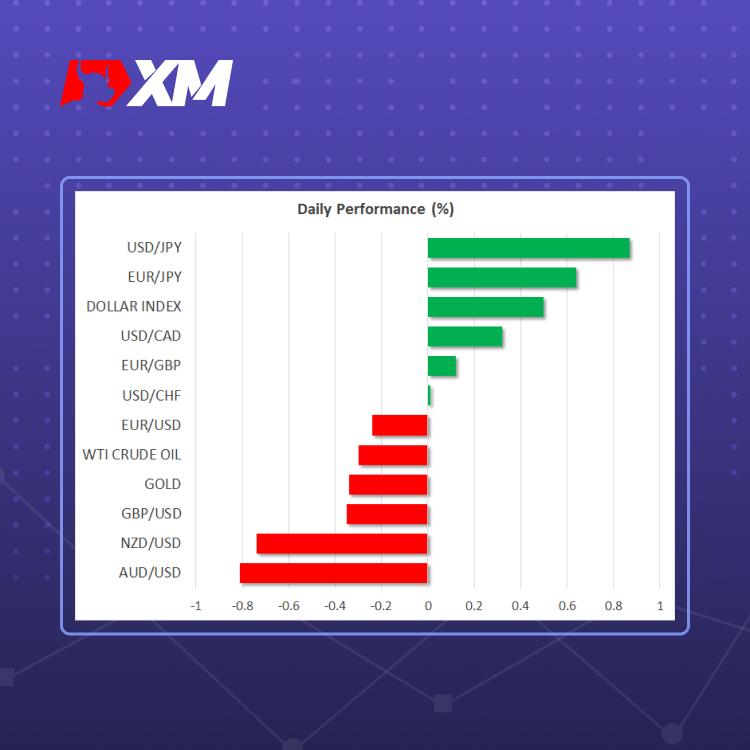 XM

Daily Performance (%)

USD/JPY
EUR/JPY
DOLLAR INDEX
USD/CAD
EUR/GBP
USD/CHF
EUR/USD
WTI CRUDE OIL
GOLD
GBP/USD
NZD/USD
AUD/USD

-1 -0.8 -0.6 -0.4 -0.2 0 0.2 0.4 0.6 0.8 1